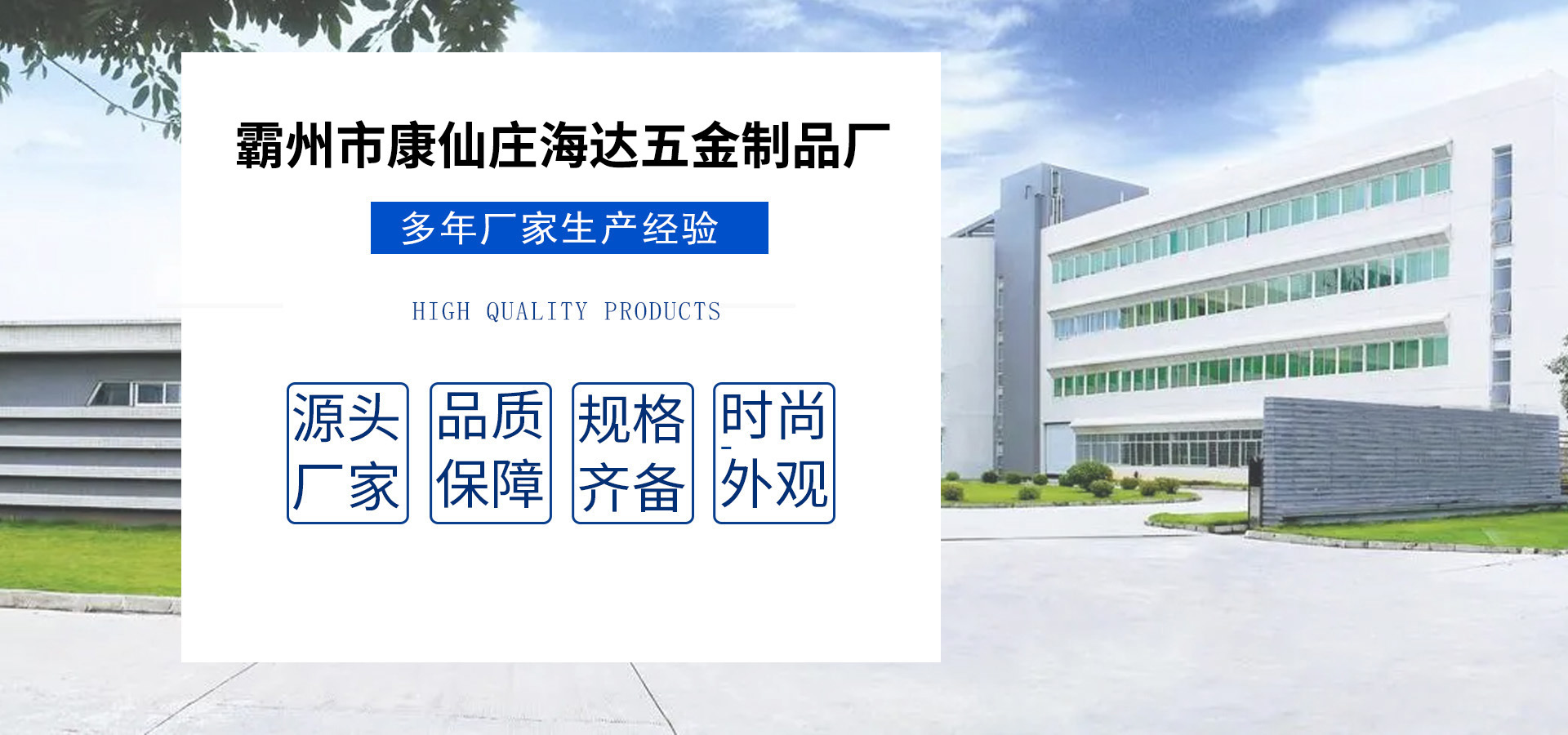 霸州市康仙庄海达五金制品厂

多年厂家生产经验

HIGH QUALITY PRODUCTS

源头厂家

品质保障

规格齐备

时尚外观